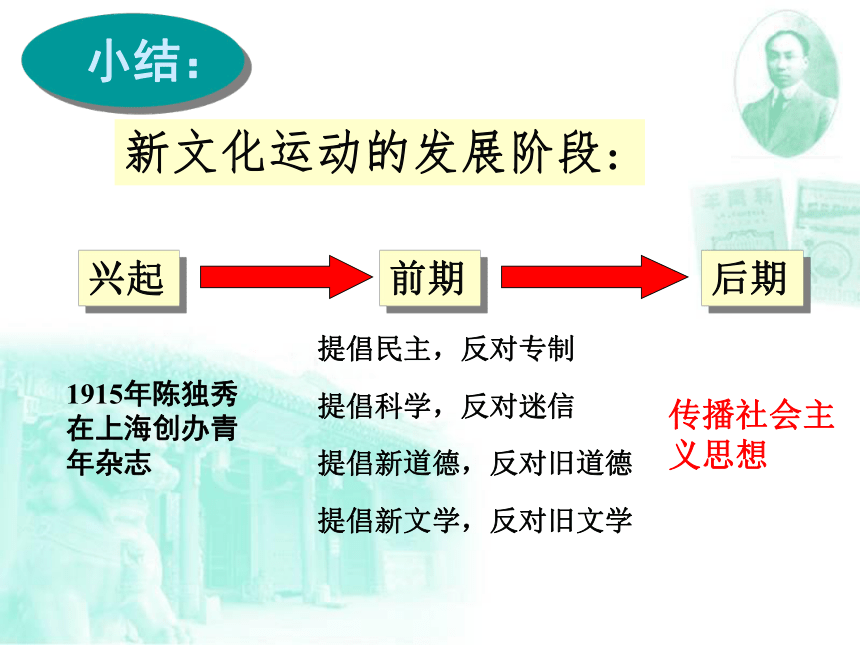 小结：

新文化运动的发展阶段：

兴起

前期

后期

1915年陈独秀在上海创办青年杂志

提倡民主，反对专制

提倡科学，反对迷信

提倡新道德，反对旧道德

提倡新文学，反对旧文学

传播社会主义思想